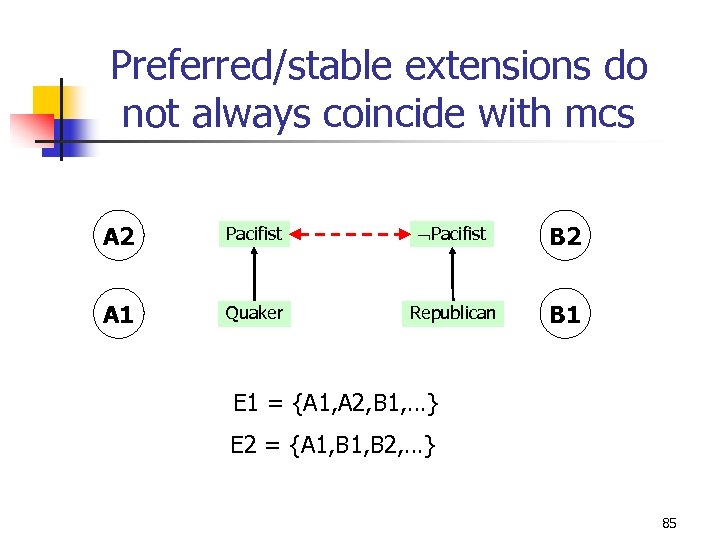 Preferred/stable extensions do not always coincide with mcs

A2

Pacifist

$\neg$Pacifist

B2

A1

Quaker

Republican

B1

E1 = {A1,A2,B1,…}

E2 = {A1,B1,B2,…}

85